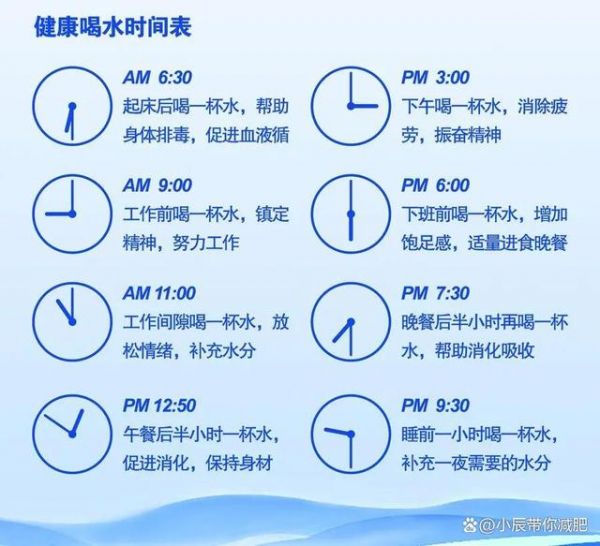 健康喝水时间表

AM 6:30
起床后喝一杯水，帮助身体排毒，促进血液循

AM 9:00
工作前喝一杯水，镇定精神，努力工作

AM 11:00
工作间隙喝一杯水，放松情绪，补充水分

PM 12:50
午餐后半小时一杯水，促进消化，保持身材

PM 3:00
下午喝一杯水，消除疲劳，振奋精神

PM 6:00
下班前喝一杯水，增加饱足感，适量进食晚餐

PM 7:30
晚餐后半小时再喝一杯水，帮助消化吸收

PM 9:30
睡前一小时喝一杯水，补充一夜需要的水分

@小辰带你减肥